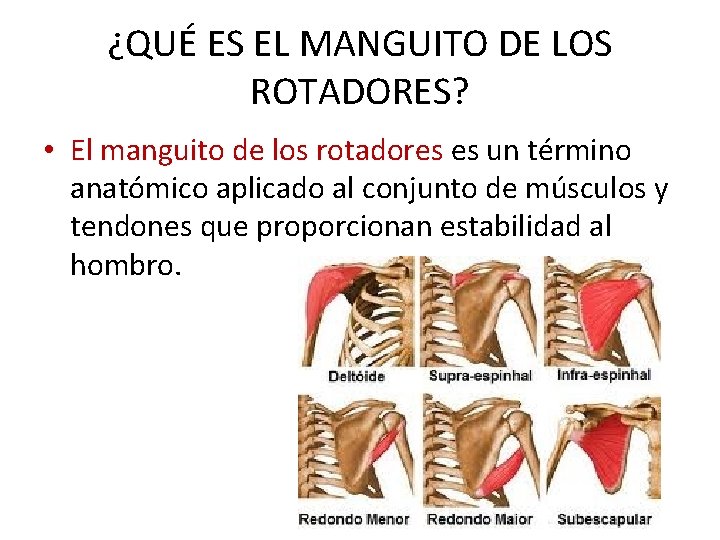 ¿QUÉ ES EL MANGUITO DE LOS ROTADORES?

• El manguito de los rotadores es un término anatómico aplicado al conjunto de músculos y tendones que proporcionan estabilidad al hombro.

Deltóide
Supra-espinhal
Infra-espinhal
Redondo Menor
Redondo Maior
Subescapular